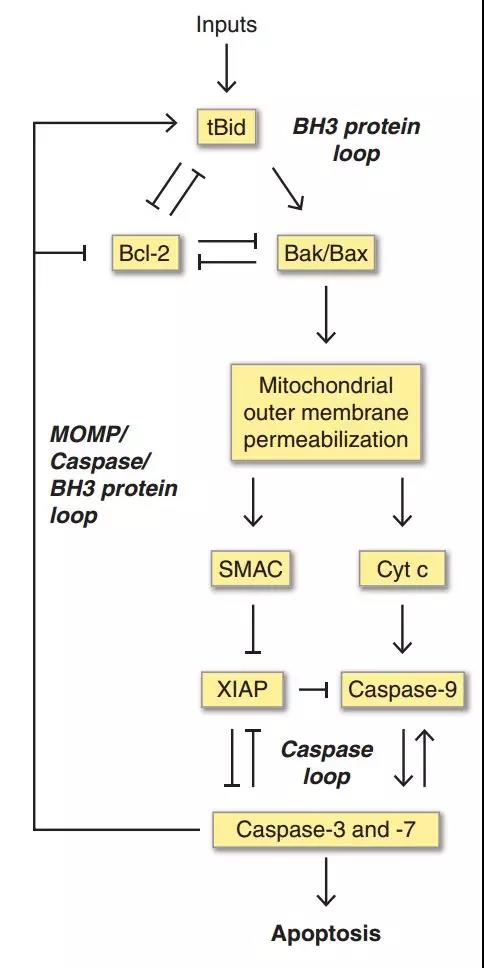 Inputs

tBid

BH3 protein loop

Bcl-2

Bak/Bax

Mitochondrial outer membrane permeabilization

MOMP/ Caspase/ BH3 protein loop

SMAC

Cyt c

XIAP

Caspase-9

Caspase loop

Caspase-3 and -7

Apoptosis